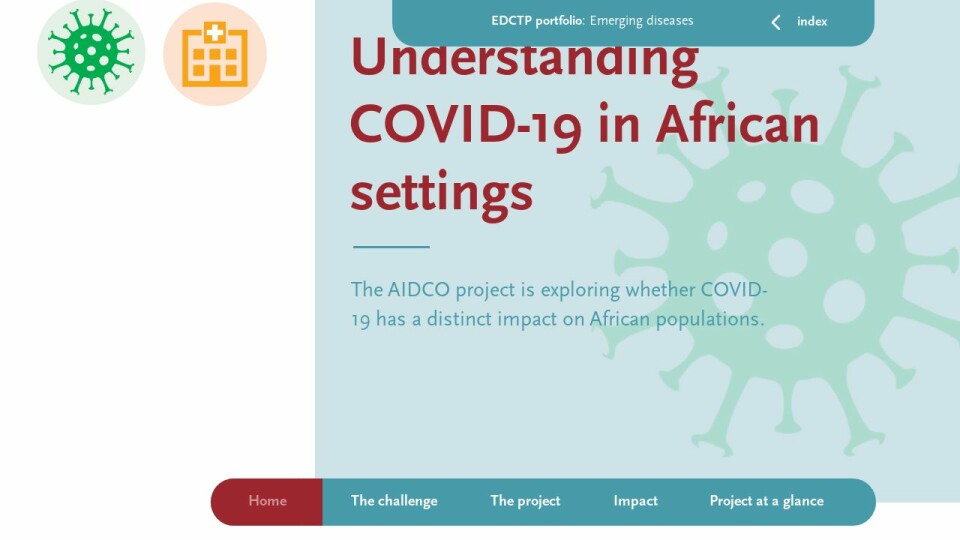 EDCTP portfolio: Emerging diseases

index

Understanding COVID-19 in African settings

The AIDCO project is exploring whether COVID-19 has a distinct impact on African populations.

Home
The challenge
The project
Impact
Project at a glance